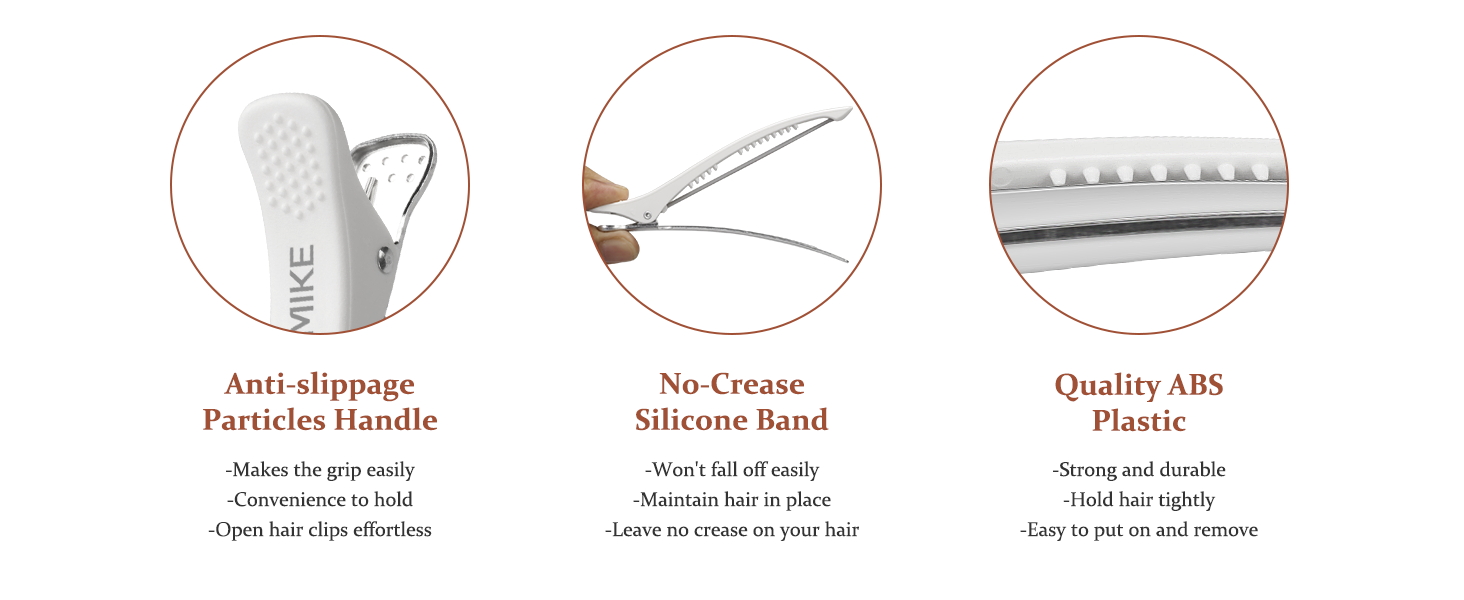 MIKE

Anti-slippage Particles Handle

-Makes the grip easily
-Convenience to hold
-Open hair clips effortless

No-Crease Silicone Band

-Won't fall off easily
-Maintain hair in place
-Leave no crease on your hair

Quality ABS Plastic

-Strong and durable
-Hold hair tightly
-Easy to put on and remove